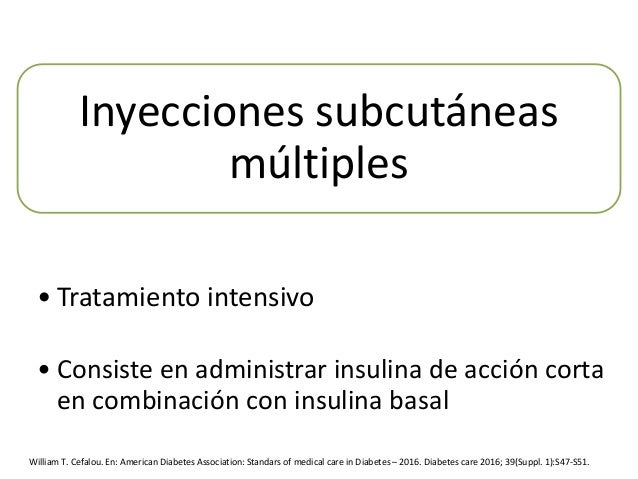 Inyecciones subcutáneas múltiples

• Tratamiento intensivo

• Consiste en administrar insulina de acción corta en combinación con insulina basal

William T. Cefalou. En: American Diabetes Association: Standars of medical care in Diabetes – 2016. Diabetes care 2016; 39(Suppl. 1):S47-S51.